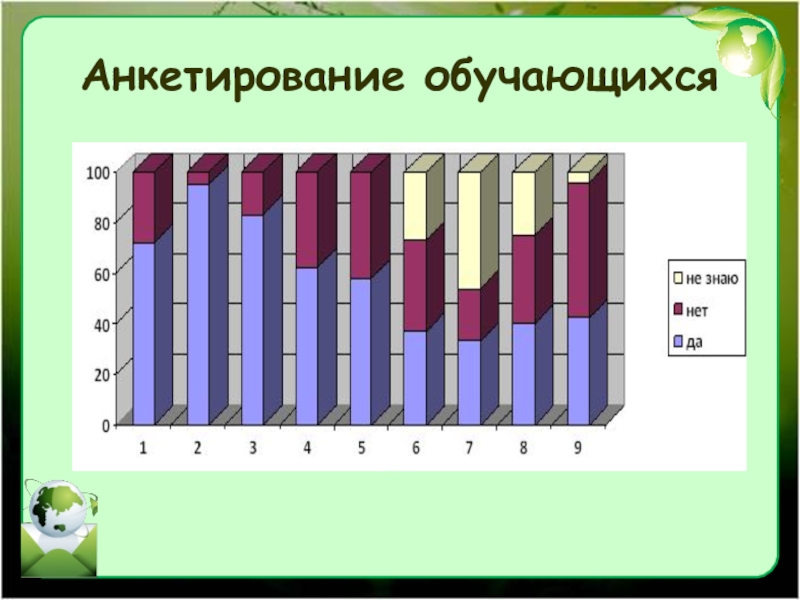 Анкетирование обучающихся

100
80
60
40
20
0

1 2 3 4 5 6 7 8 9

не знаю
нет
да